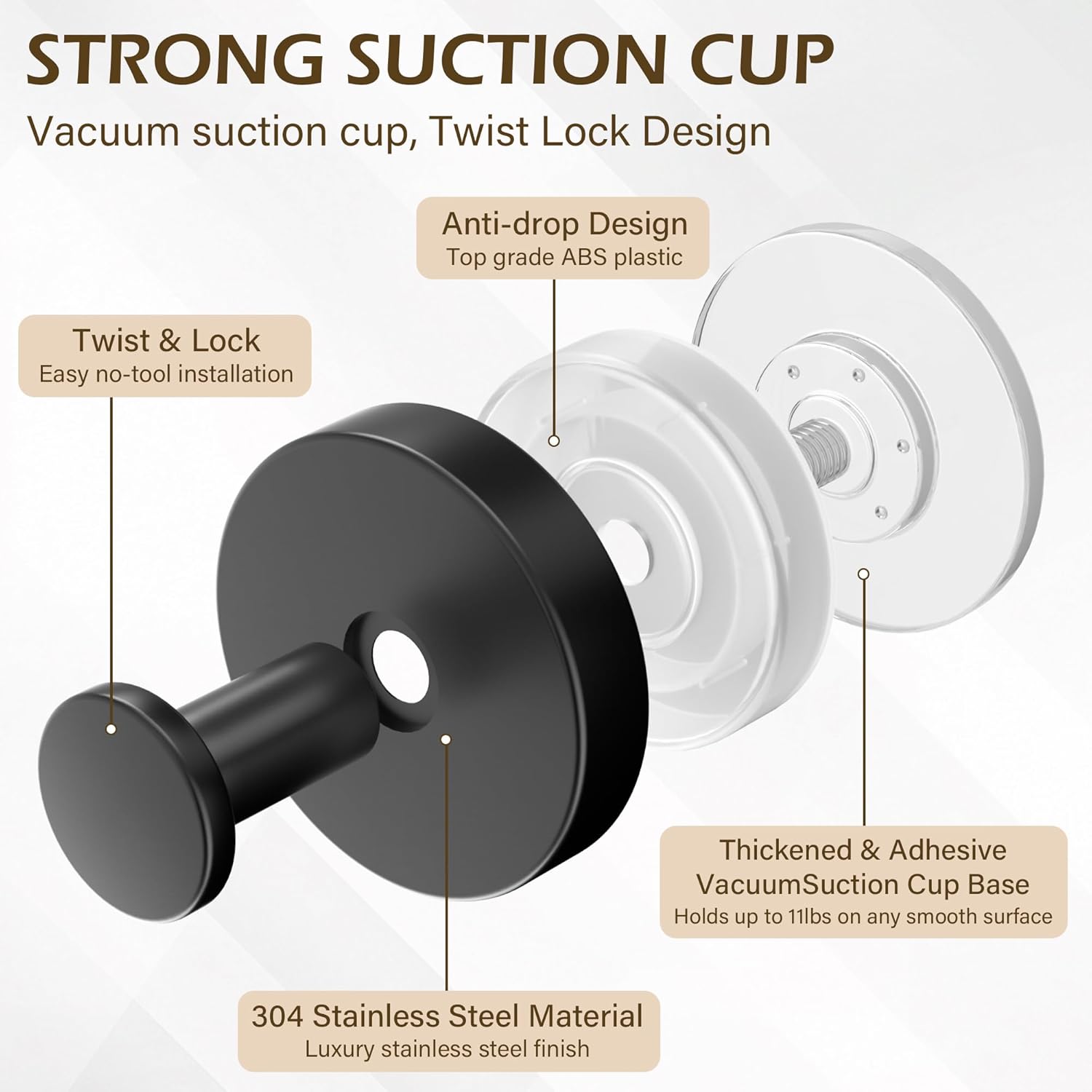 STRONG SUCTION CUP

Vacuum suction cup, Twist Lock Design

Anti-drop Design
Top grade ABS plastic

Twist & Lock
Easy no-tool installation

Thickened & Adhesive
VacuumSuction Cup Base
Holds up to 11lbs on any smooth surface

304 Stainless Steel Material
Luxury stainless steel finish